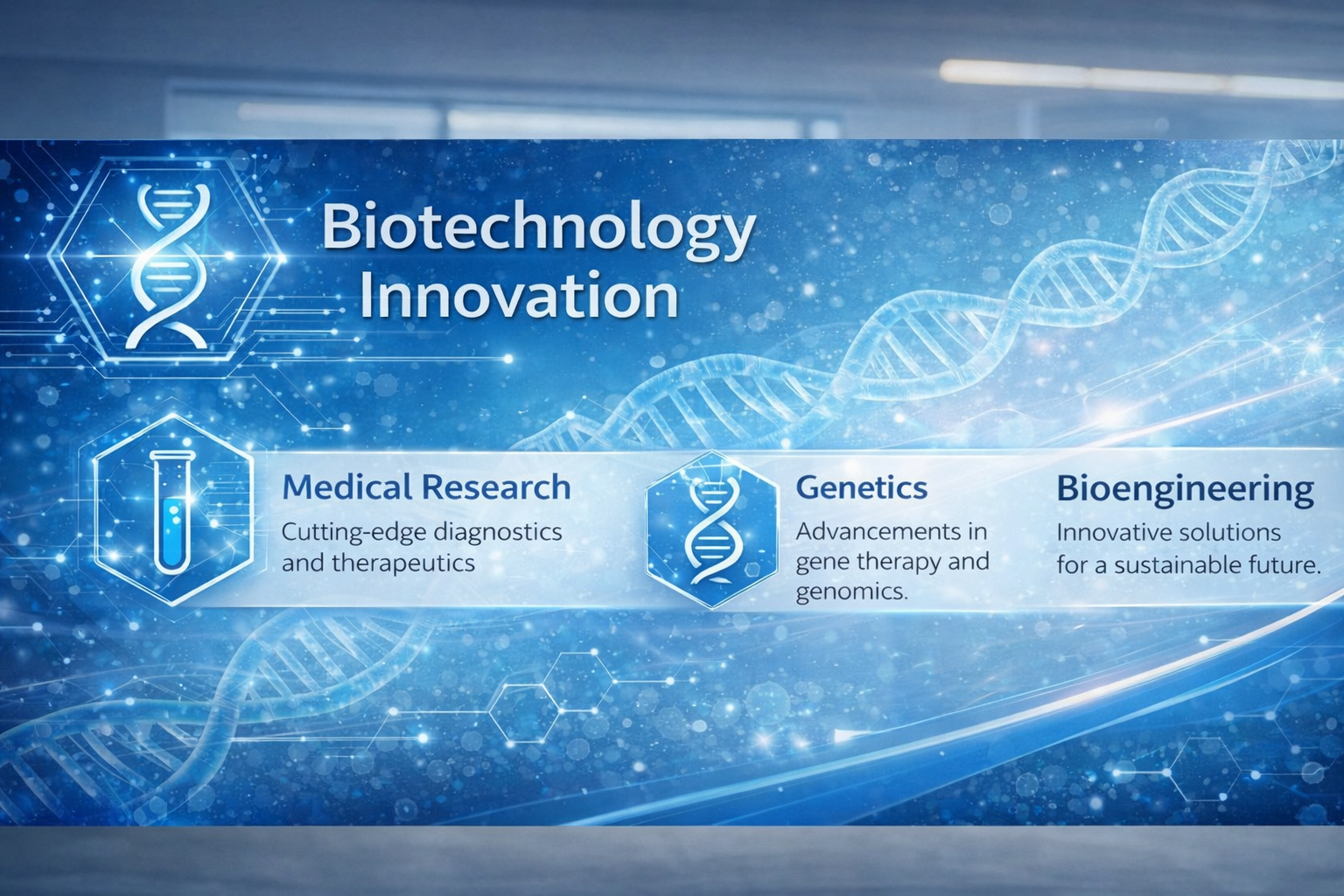 Biotechnology Innovation

Medical Research
Cutting-edge diagnostics and therapeutics

Genetics
Advancements in gene therapy and genomics.

Bioengineering
Innovative solutions for a sustainable future.